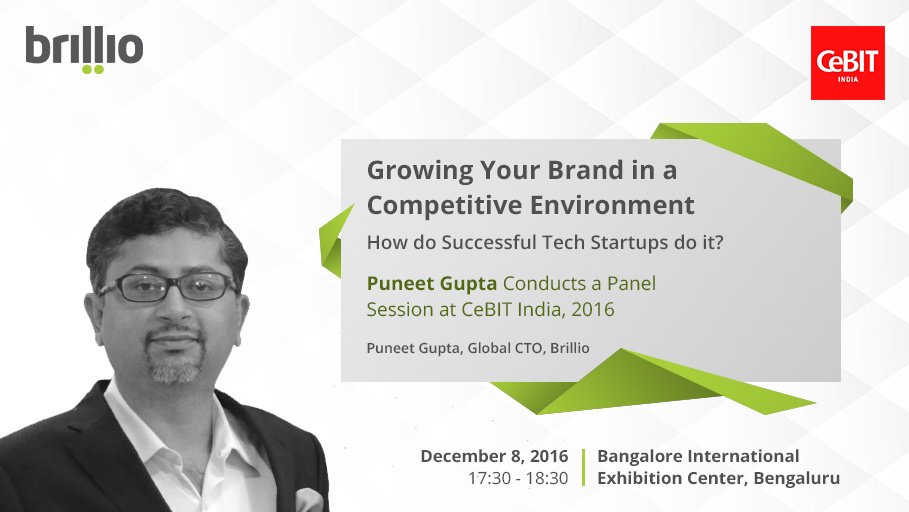 brillio

CeBIT INDIA

Growing Your Brand in a Competitive Environment

How do Successful Tech Startups do it?

Puneet Gupta Conducts a Panel Session at CeBIT India, 2016

Puneet Gupta, Global CTO, Brillio

December 8, 2016
17:30 - 18:30

Bangalore International Exhibition Center, Bengaluru